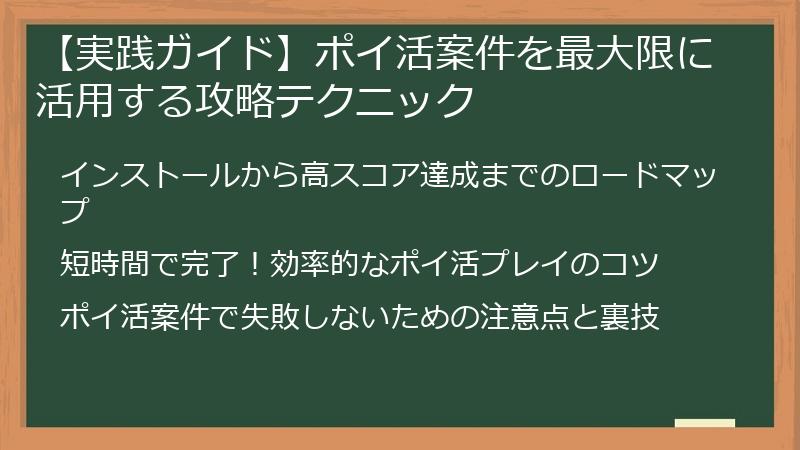 【実践ガイド】ポイ活案件を最大限に活用する攻略テクニック

インストールから高スコア達成までのロードマップ

短時間で完了！効率的なポイ活プレイのコツ

ポイ活案件で失敗しないための注意点と裏技